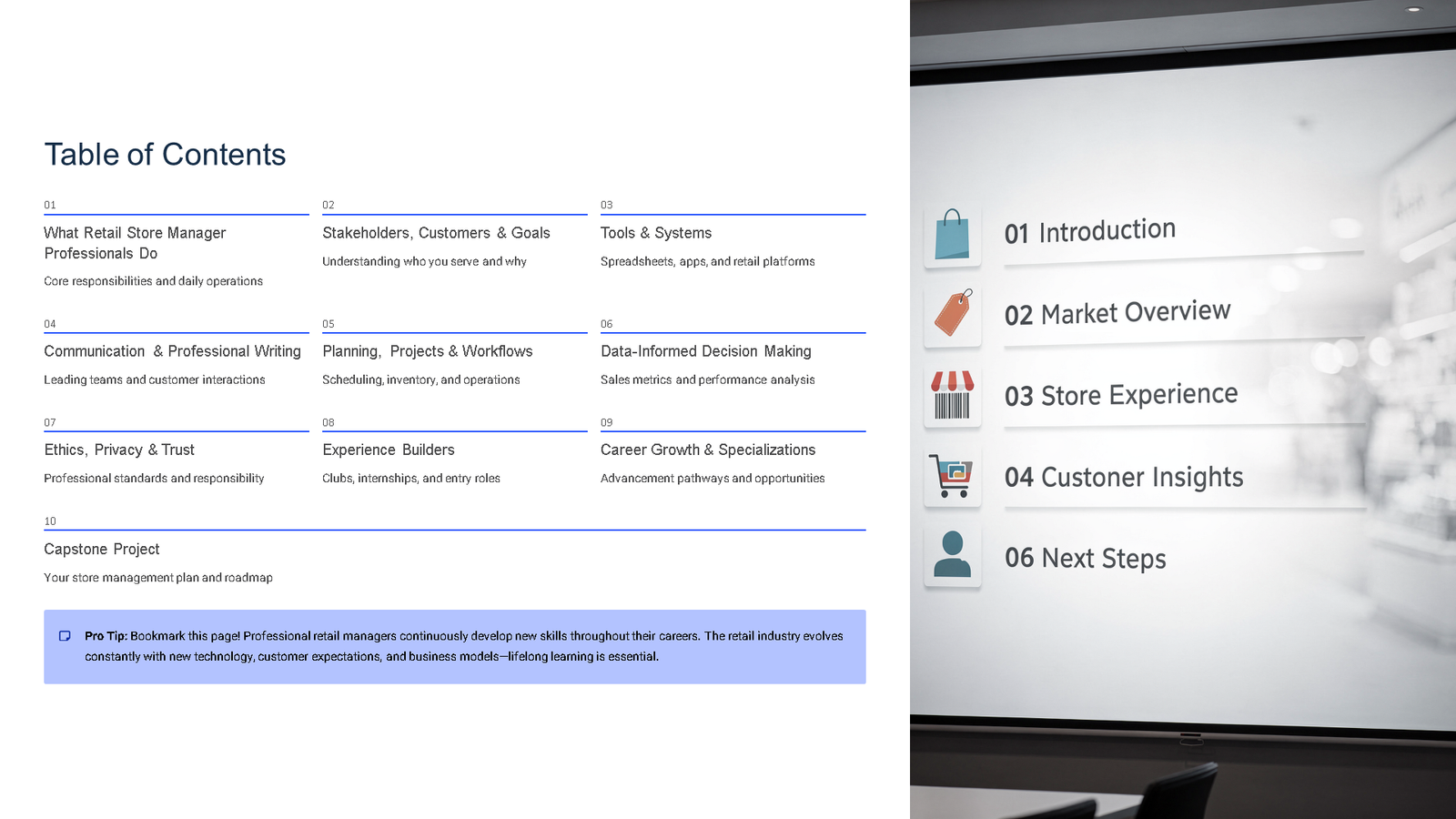 Table of Contents

01
What Retail Store Manager Professionals Do
Core responsibilities and daily operations

02
Stakeholders, Customers & Goals
Understanding who you serve and why

03
Tools & Systems
Spreadsheets, apps, and retail platforms

04
Communication & Professional Writing
Leading teams and customer interactions

05
Planning, Projects & Workflows
Scheduling, inventory, and operations

06
Data-Informed Decision Making
Sales metrics and performance analysis

07
Ethics, Privacy & Trust
Professional standards and responsibility

08
Experience Builders
Clubs, internships, and entry roles

09
Career Growth & Specializations
Advancement pathways and opportunities

10
Capstone Project
Your store management plan and roadmap

Pro Tip: Bookmark this page! Professional retail managers continuously develop new skills throughout their careers. The retail industry evolves constantly with new technology, customer expectations, and business models—lifelong learning is essential.

01 Introduction
02 Market Overview
03 Store Experience
04 Custoner Insights
06 Next Steps